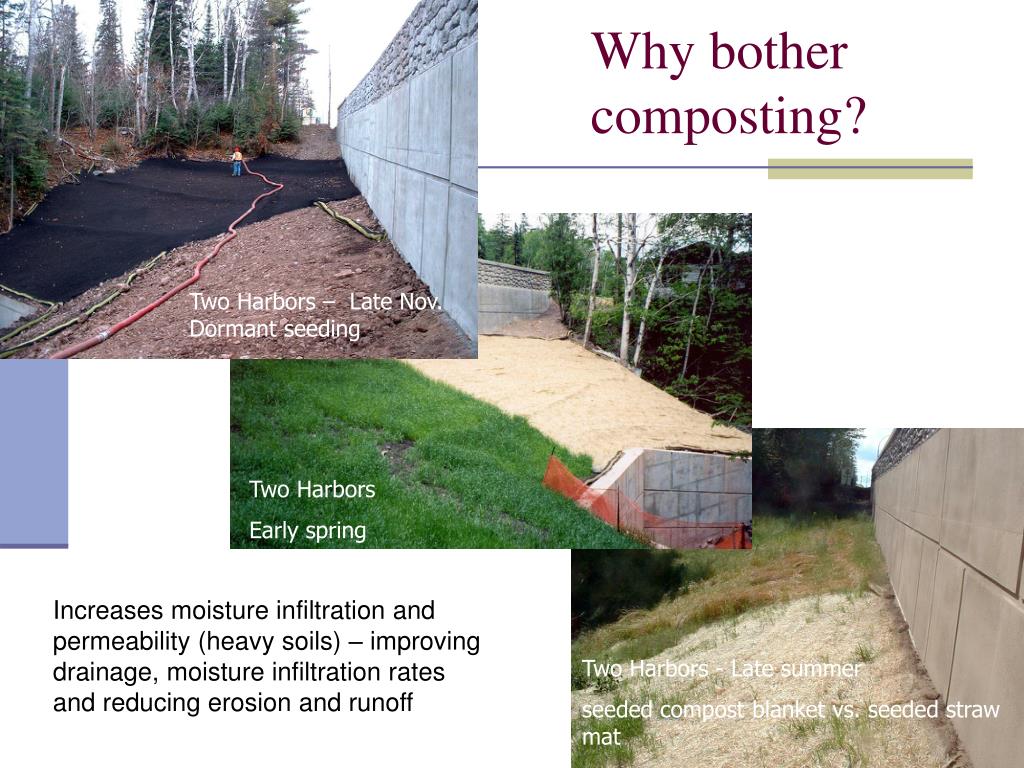 Why bother composting?

Two Harbors – Late Nov. Dormant seeding

Two Harbors

Early spring

Increases moisture infiltration and permeability (heavy soils) – improving drainage, moisture infiltration rates and reducing erosion and runoff

Two Harbors - Late summer

seeded compost blanket vs. seeded straw mat